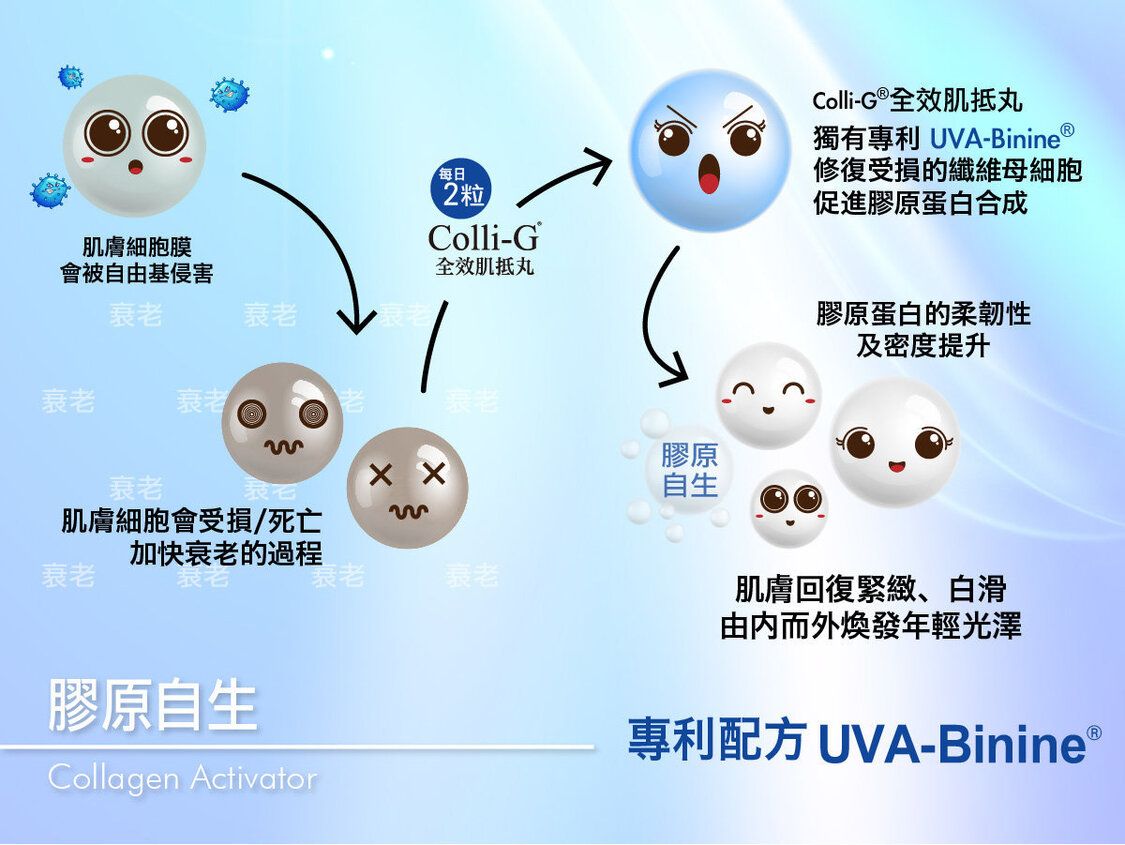 肌膚細胞膜
會被自由基侵害

衰老 衰老 衰老
衰老 衰老 衰老 衰老
衰老 衰老

肌膚細胞會受損/死亡
加快衰老的過程

衰老 衰老 衰老 衰老

每日
2粒
Colli-G®
全效肌抵丸

Colli-G®全效肌抵丸
獨有專利 UVA-Binine®
修復受損的纖維母細胞
促進膠原蛋白合成

膠原蛋白的柔韌性
及密度提升

膠原
自生

肌膚回復緊緻、白滑
由內而外煥發年輕光澤

膠原自生
Collagen Activator

專利配方 UVA-Binine®